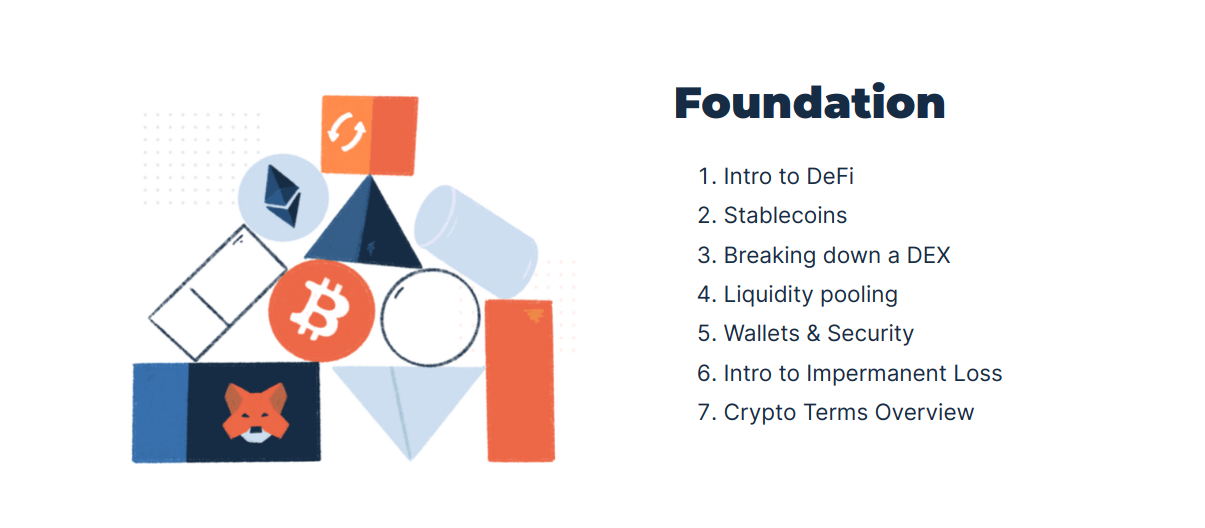 Foundation

1. Intro to DeFi
2. Stablecoins
3. Breaking down a DEX
4. Liquidity pooling
5. Wallets & Security
6. Intro to Impermanent Loss
7. Crypto Terms Overview